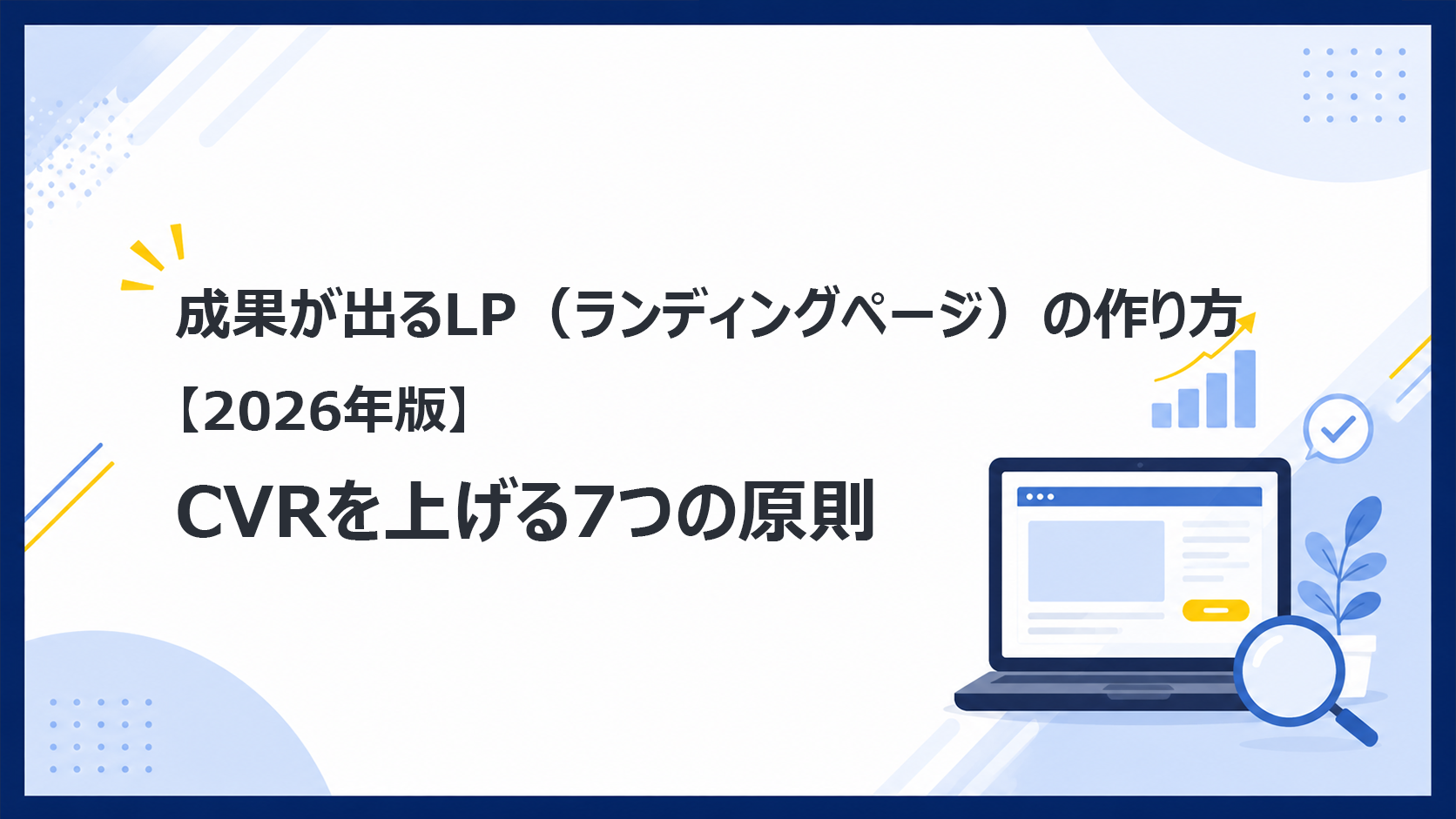 成果が出るLP（ランディングページ）の作り方

【2026年版】

CVRを上げる7つの原則